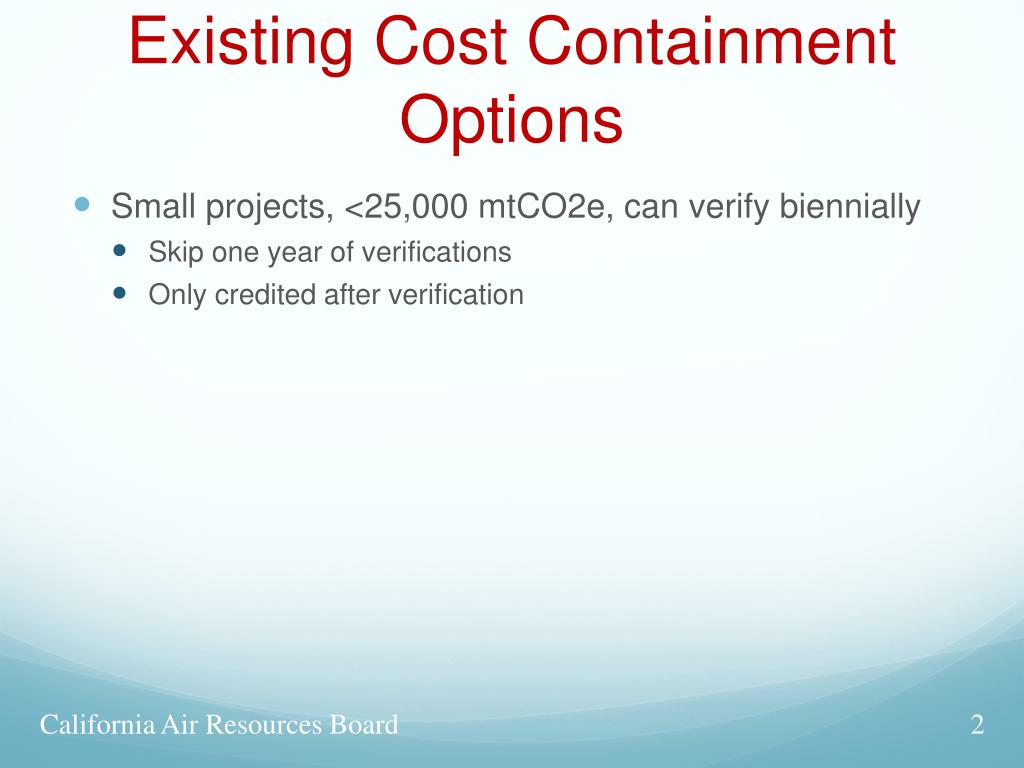 Existing Cost Containment Options

- Small projects, <25,000 mtCO2e, can verify biennially
  - Skip one year of verifications
  - Only credited after verification

California Air Resources Board

2